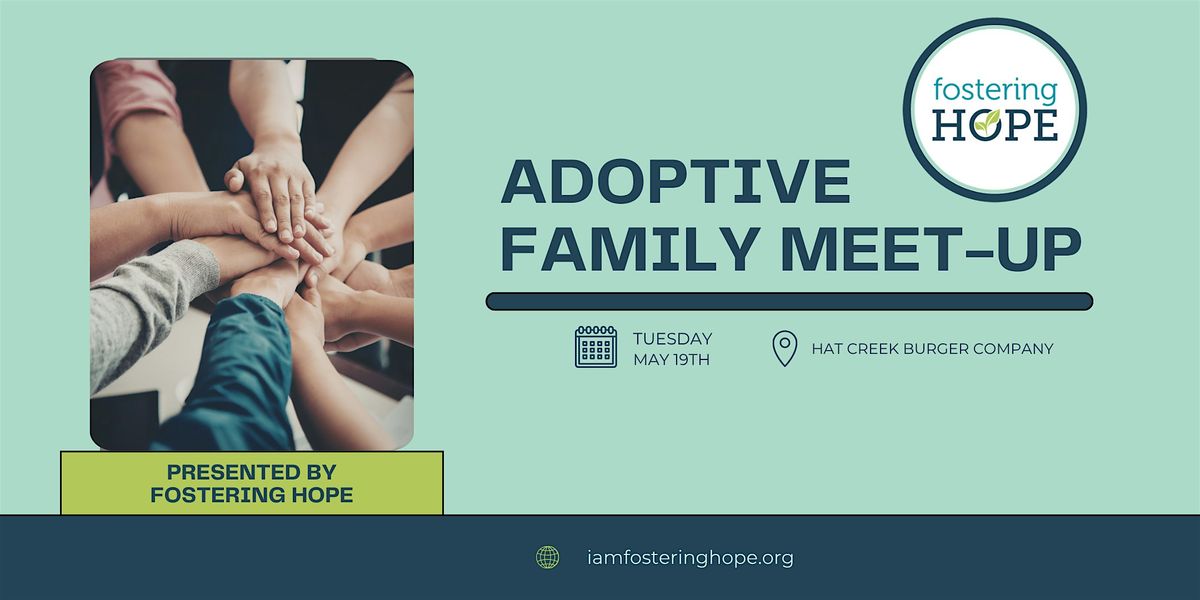 fostering
HOPE

ADOPTIVE
FAMILY MEET-UP

TUESDAY
MAY 19TH

HAT CREEK BURGER COMPANY

PRESENTED BY
FOSTERING HOPE

iamfosteringhope.org